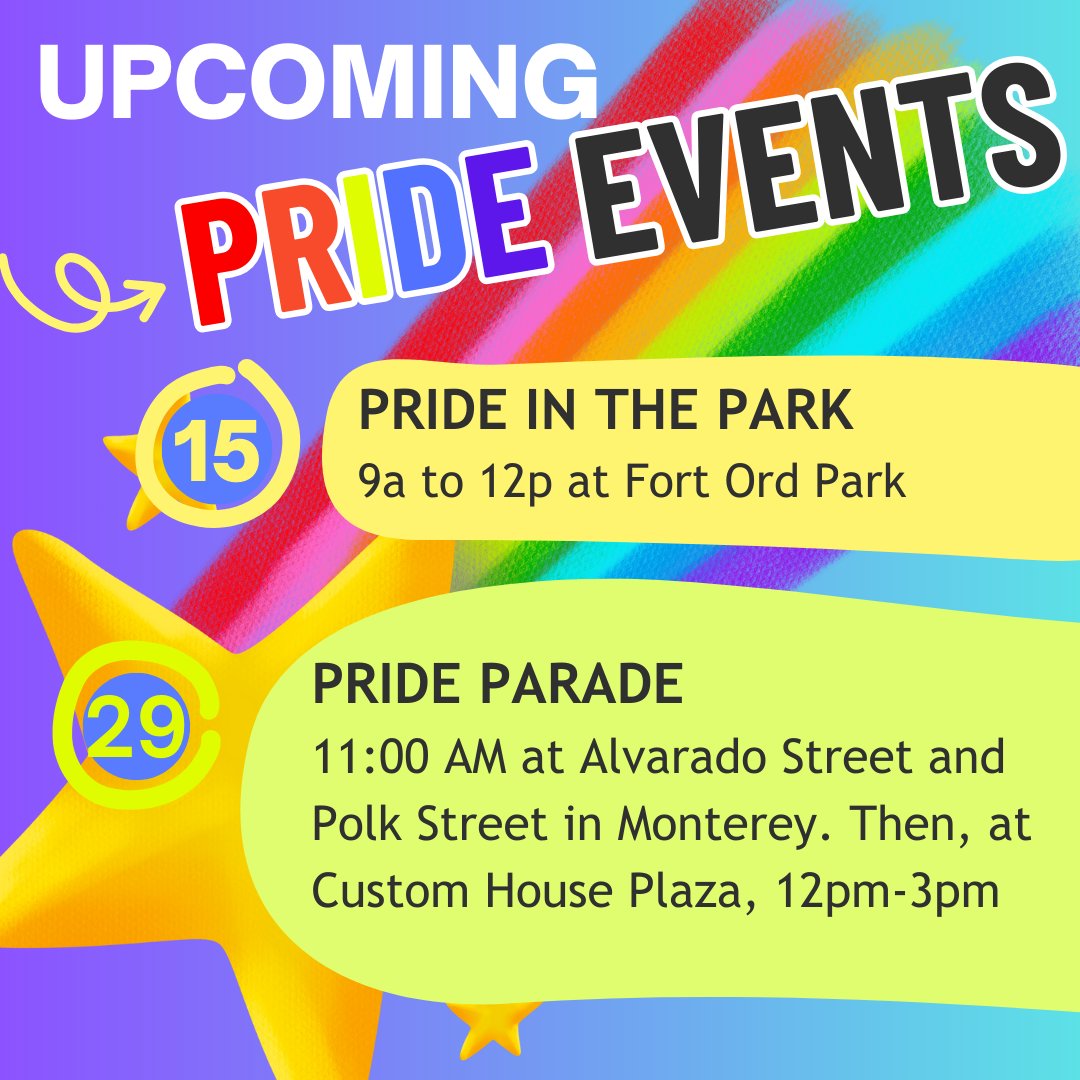 UPCOMING
PRIDE EVENTS

15
PRIDE IN THE PARK
9a to 12p at Fort Ord Park

29
PRIDE PARADE
11:00 AM at Alvarado Street and Polk Street in Monterey. Then, at Custom House Plaza, 12pm-3pm